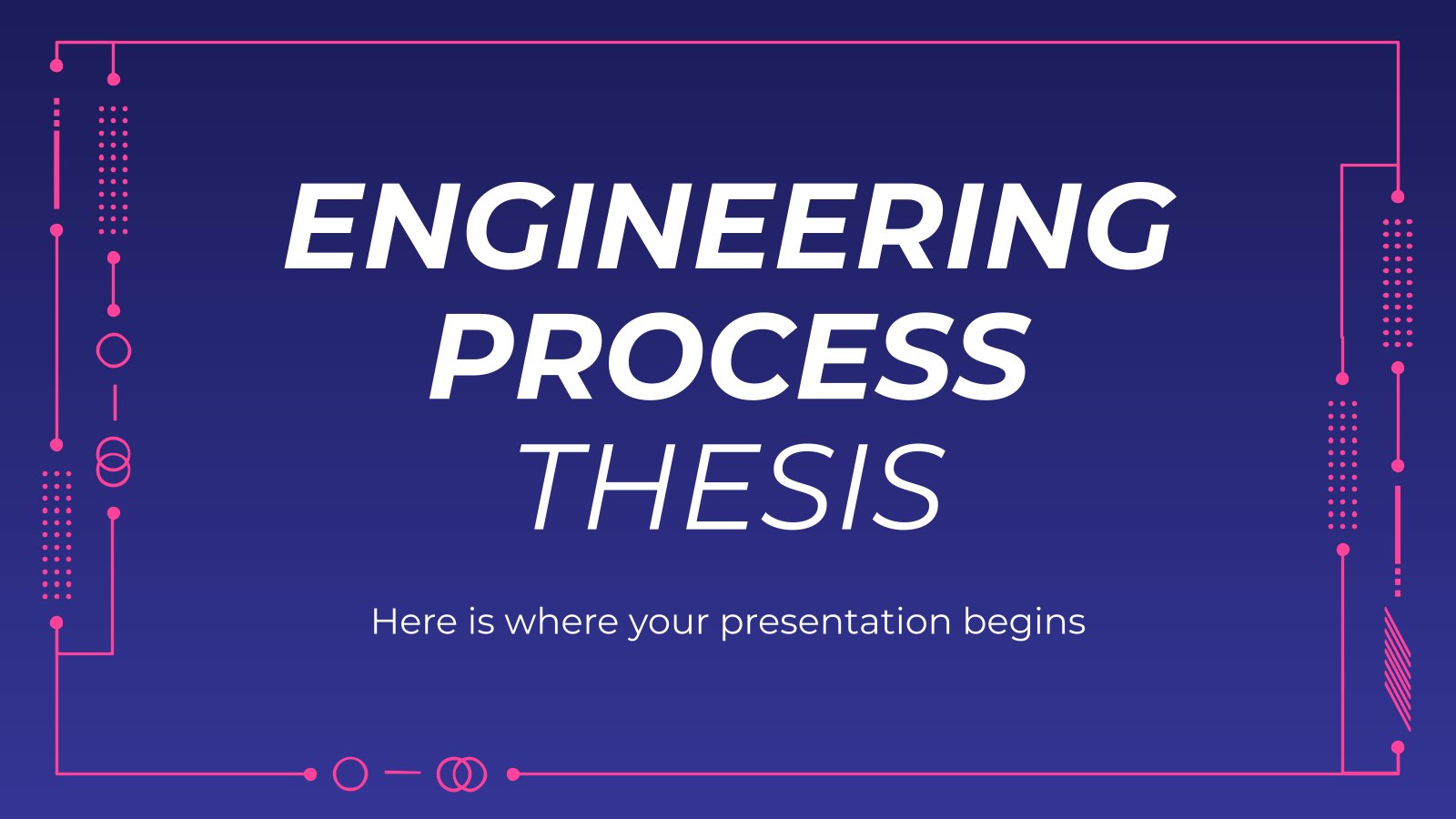 ENGINEERING PROCESS THESIS

Here is where your presentation begins